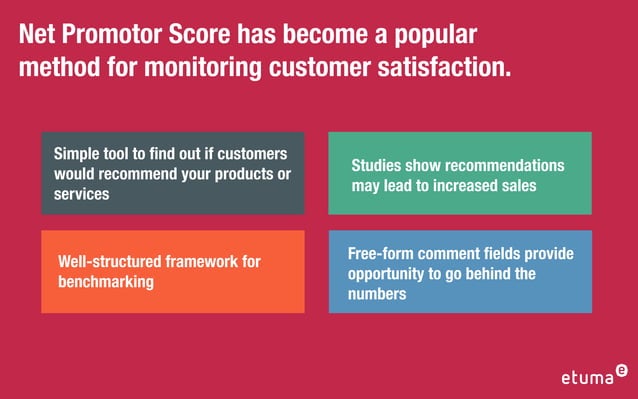 Net Promotor Score has become a popular method for monitoring customer satisfaction.

Simple tool to find out if customers would recommend your products or services

Studies show recommendations may lead to increased sales

Well-structured framework for benchmarking

Free-form comment fields provide opportunity to go behind the numbers

etuma e